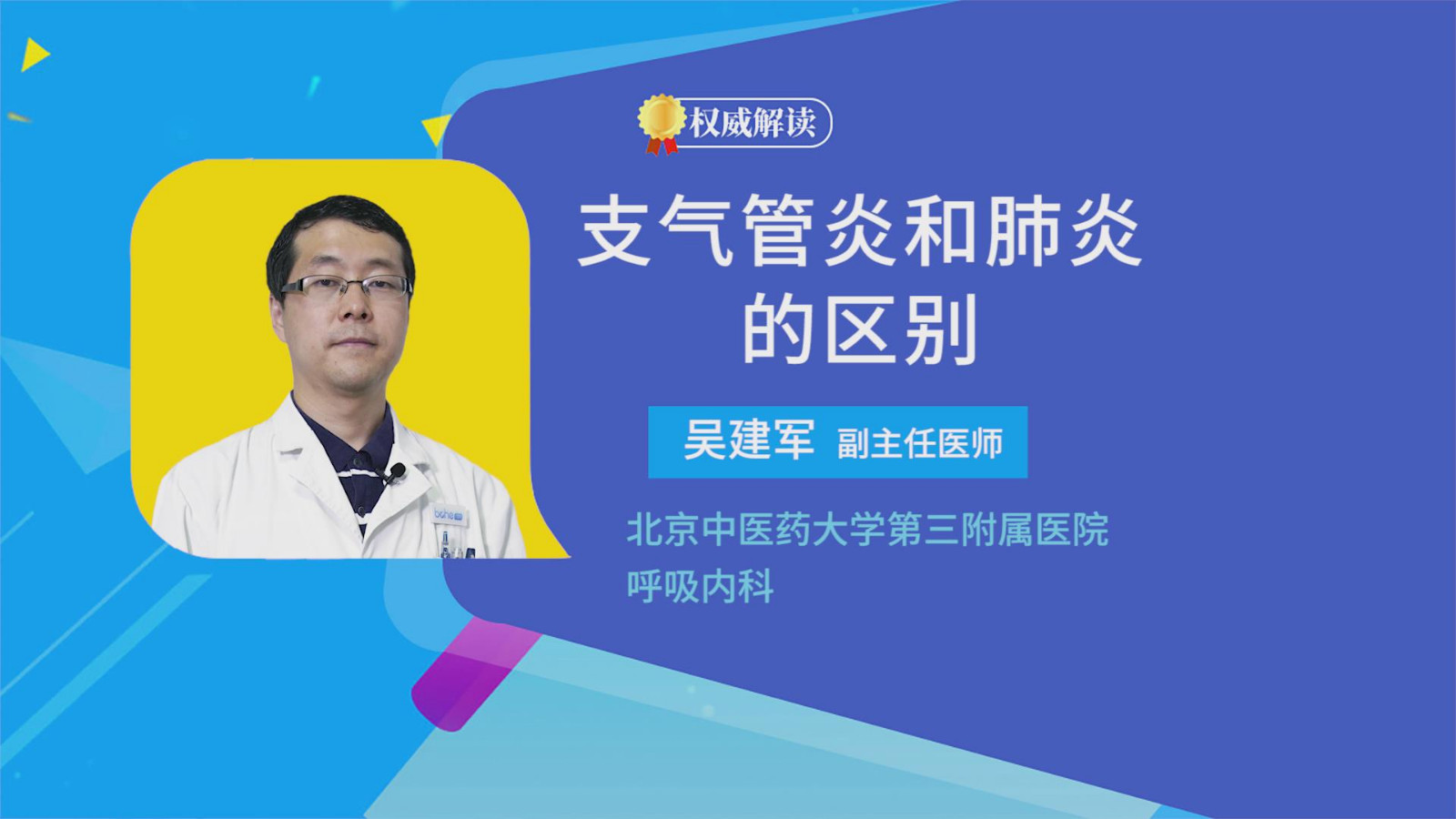 权威解读

支气管炎和肺炎的区别

吴建军 副主任医师

北京中医药大学第三附属医院
呼吸内科

bohe